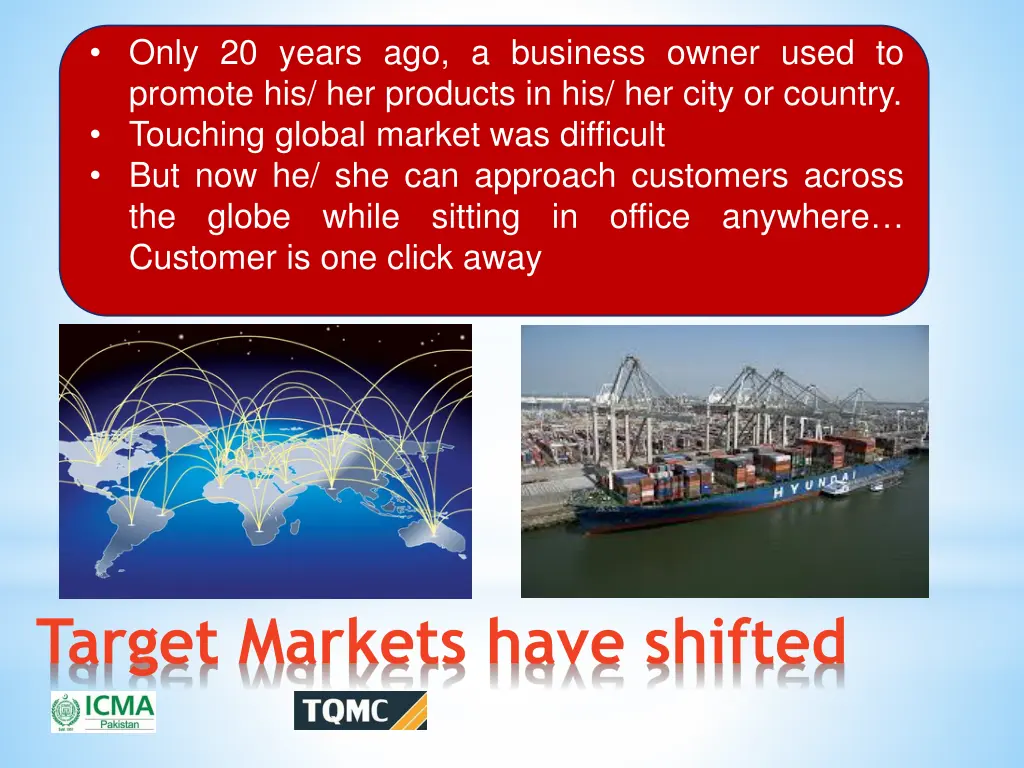 • Only 20 years ago, a business owner used to promote his/ her products in his/ her city or country.
• Touching global market was difficult
• But now he/ she can approach customers across the globe while sitting in office anywhere… Customer is one click away

HYUNDAI

Target Markets have shifted

ICMA Pakistan

TQMC